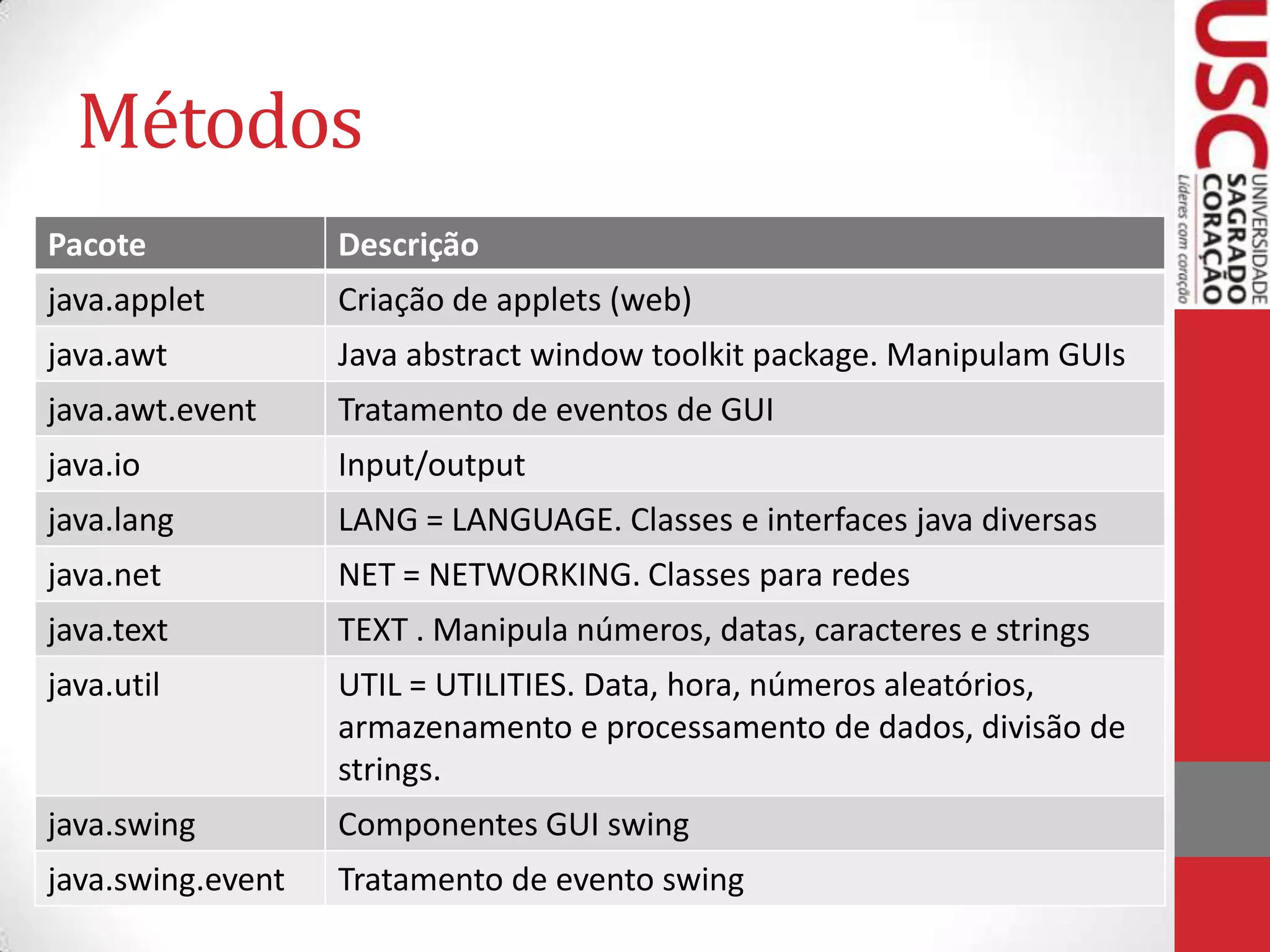 Métodos

| Pacote | Descrição |
|---|---|
| java.applet | Criação de applets (web) |
| java.awt | Java abstract window toolkit package. Manipulam GUIs |
| java.awt.event | Tratamento de eventos de GUI |
| java.io | Input/output |
| java.lang | LANG = LANGUAGE. Classes e interfaces java diversas |
| java.net | NET = NETWORKING. Classes para redes |
| java.text | TEXT . Manipula números, datas, caracteres e strings |
| java.util | UTIL = UTILITIES. Data, hora, números aleatórios, armazenamento e processamento de dados, divisão de strings. |
| java.swing | Componentes GUI swing |
| java.swing.event | Tratamento de evento swing |

USC UNIVERSIDADE SAGRADO CORAÇÃO Líderes com coração